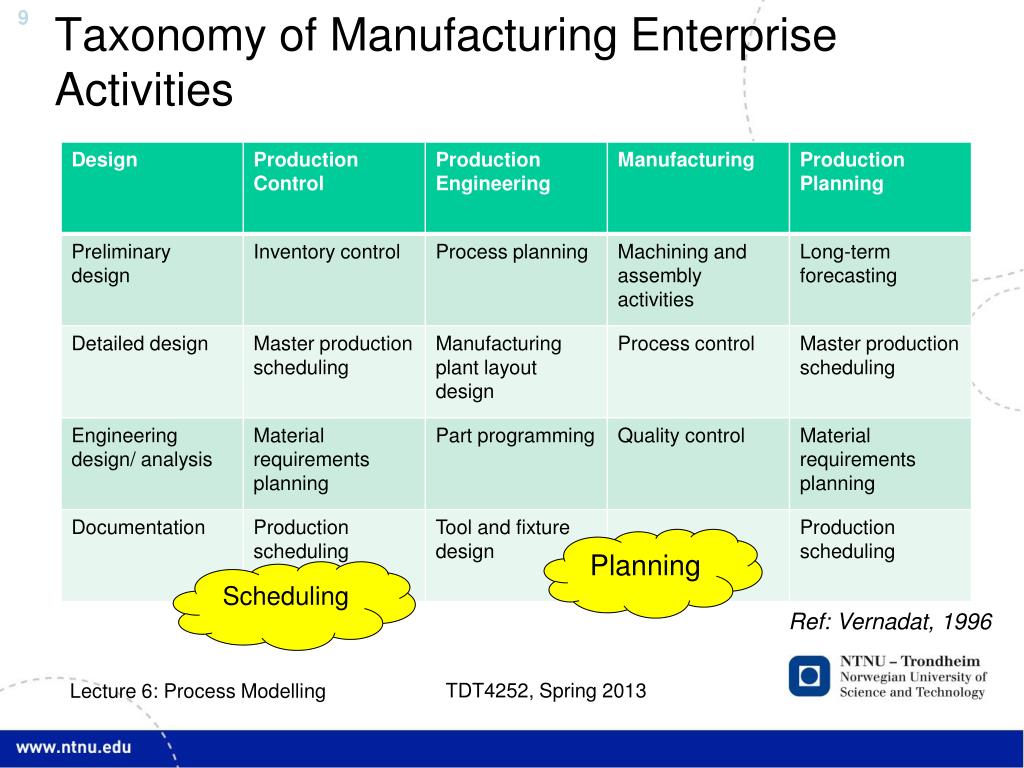 9

Taxonomy of Manufacturing Enterprise Activities

| Design | Production Control | Production Engineering | Manufacturing | Production Planning |
|---|---|---|---|---|
| Preliminary design | Inventory control | Process planning | Machining and assembly activities | Long-term forecasting |
| Detailed design | Master production scheduling | Manufacturing plant layout design | Process control | Master production scheduling |
| Engineering design/ analysis | Material requirements planning | Part programming | Quality control | Material requirements planning |
| Documentation | Production scheduling | Tool and fixture design | | Production scheduling |

Scheduling

Planning

Ref: Vernadat, 1996

Lecture 6: Process Modelling

TDT4252, Spring 2013

NTNU – Trondheim
Norwegian University of Science and Technology

www.ntnu.edu